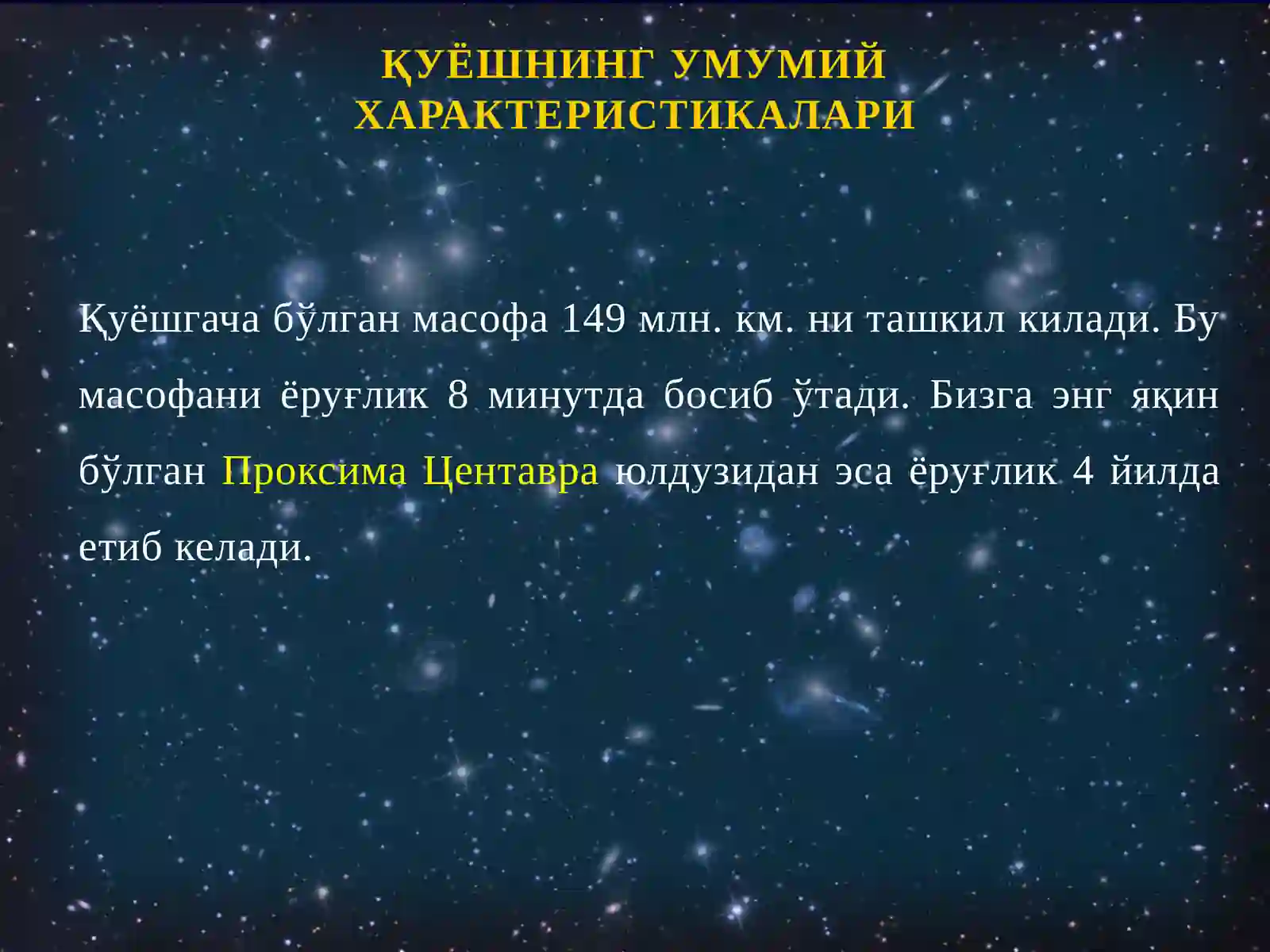 ҚУЁШНИНГ УМУМИЙ ХАРАКТЕРИСТИКАЛАРИ

Қуёшгача бўлган масофа 149 млн. км. ни ташкил килади. Бу масофани ёруғлик 8 минутда босиб ўтади. Бизга энг яқин бўлган Проксима Центавра юлдузидан эса ёруғлик 4 йилда етиб келади.